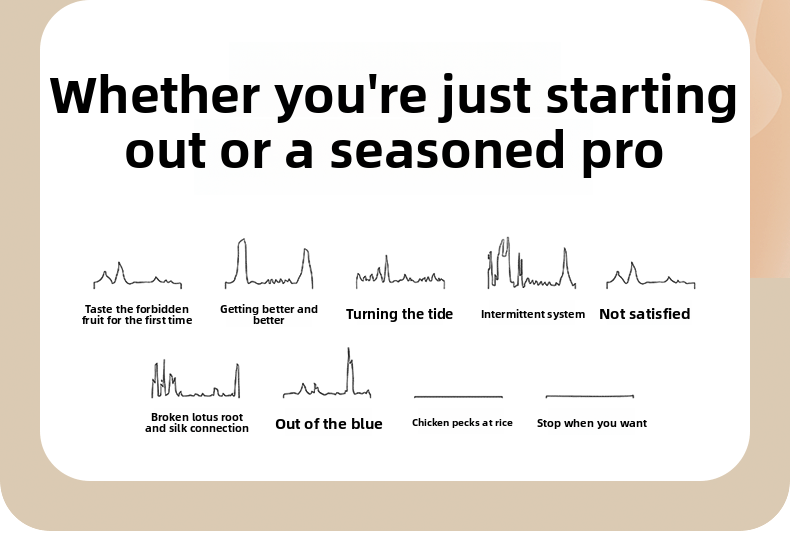 Whether you're just starting out or a seasoned pro

Taste the forbidden fruit for the first time

Getting better and better

Turning the tide

Intermittent system

Not satisfied

Broken lotus root and silk connection

Out of the blue

Chicken pecks at rice

Stop when you want